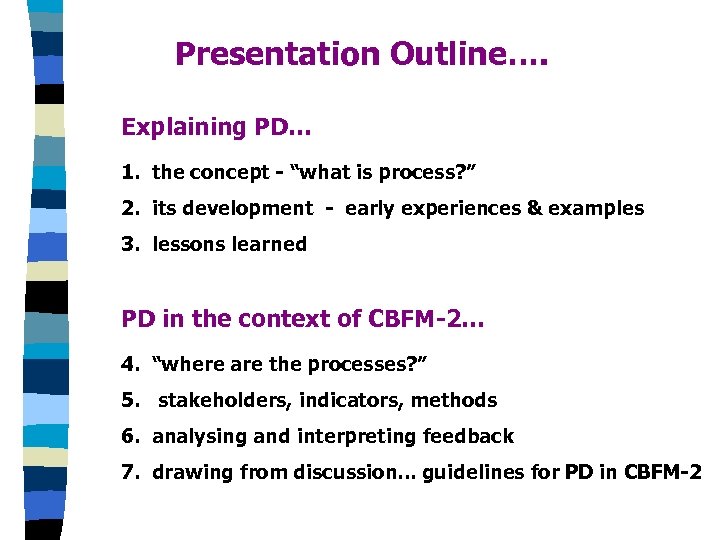 Presentation Outline….

Explaining PD…

1. the concept - “what is process?”

2. its development - early experiences & examples

3. lessons learned

PD in the context of CBFM-2…

4. “where are the processes?”

5. stakeholders, indicators, methods

6. analysing and interpreting feedback

7. drawing from discussion… guidelines for PD in CBFM-2